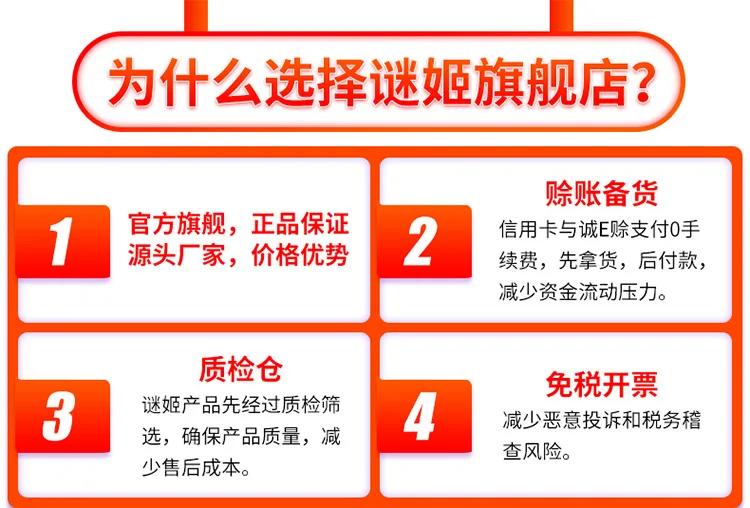 为什么选择谜姬旗舰店?

1
官方旗舰，正品保证
源头厂家，价格优势

2
赊账备货
信用卡与诚E赊支付0手续费，先拿货，后付款，减少资金流动压力。

3
质检仓
谜姬产品先经过质检筛选，确保产品质量，减少售后成本。

4
免税开票
减少恶意投诉和税务稽查风险。